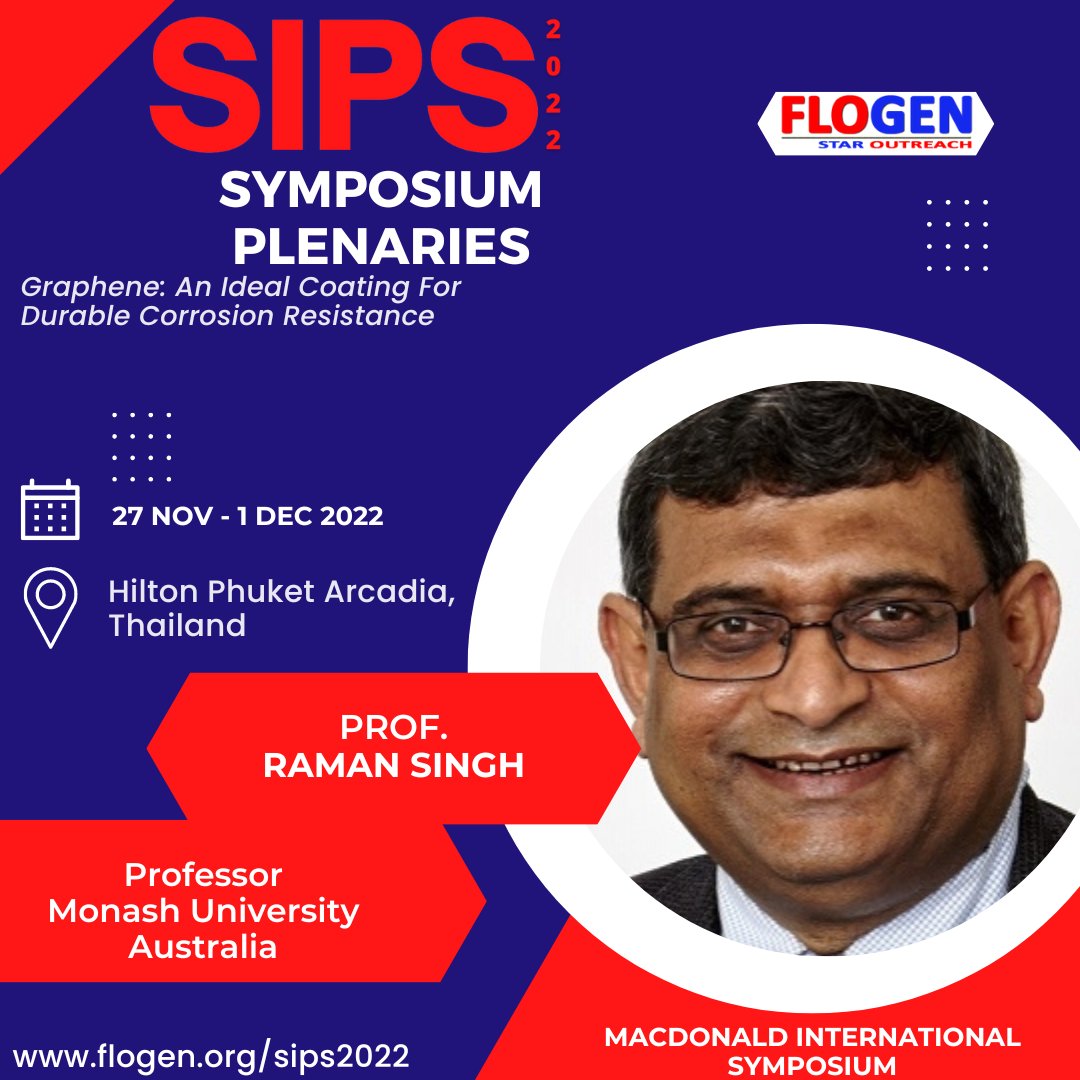 SIPS 2022

FLOGEN
STAR OUTREACH

SYMPOSIUM PLENARIES

Graphene: An Ideal Coating For Durable Corrosion Resistance

27 NOV - 1 DEC 2022

Hilton Phuket Arcadia, Thailand

PROF. RAMAN SINGH

Professor
Monash University
Australia

www.flogen.org/sips2022

MACDONALD INTERNATIONAL SYMPOSIUM